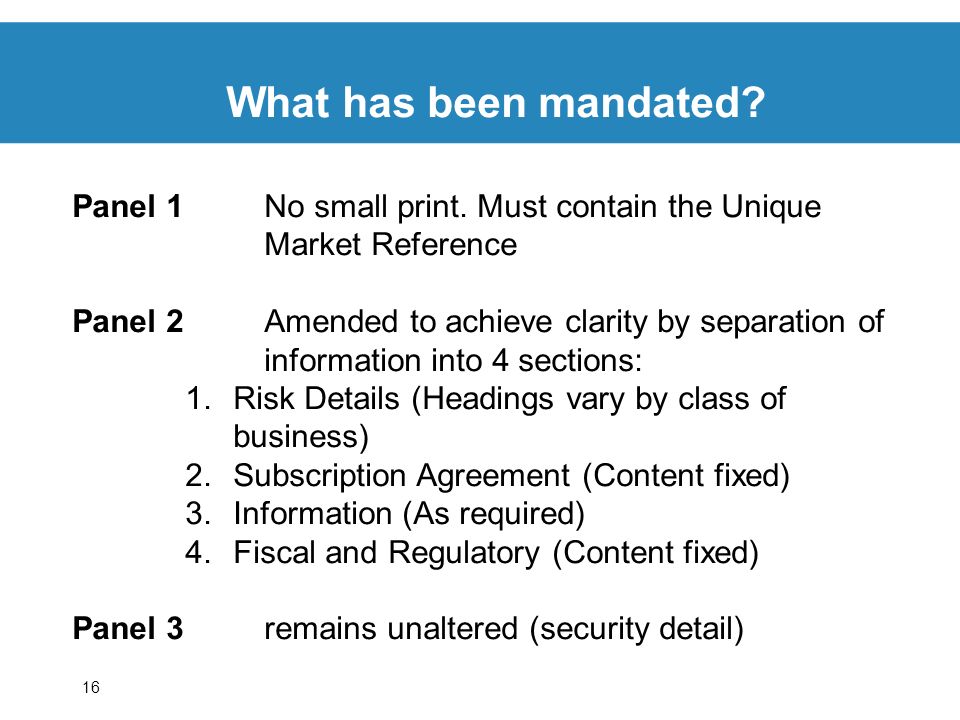 What has been mandated?

Panel 1 No small print. Must contain the Unique Market Reference

Panel 2 Amended to achieve clarity by separation of information into 4 sections:
1. Risk Details (Headings vary by class of business)
2. Subscription Agreement (Content fixed)
3. Information (As required)
4. Fiscal and Regulatory (Content fixed)

Panel 3 remains unaltered (security detail)

16